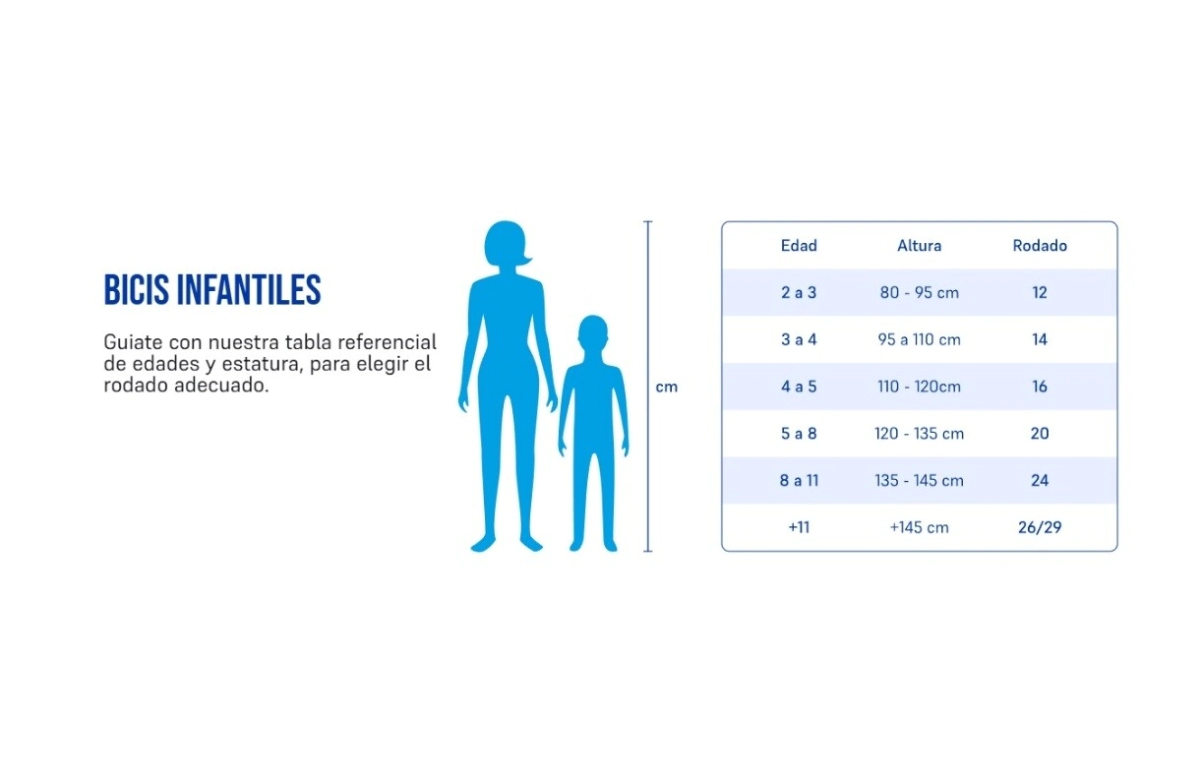 BICIS INFANTILES

Guiate con nuestra tabla referencial de edades y estatura, para elegir el rodado adecuado.

cm

| Edad | Altura | Rodado |
|---|---|---|
| 2 a 3 | 80 - 95 cm | 12 |
| 3 a 4 | 95 a 110 cm | 14 |
| 4 a 5 | 110 - 120cm | 16 |
| 5 a 8 | 120 - 135 cm | 20 |
| 8 a 11 | 135 - 145 cm | 24 |
| +11 | +145 cm | 26/29 |